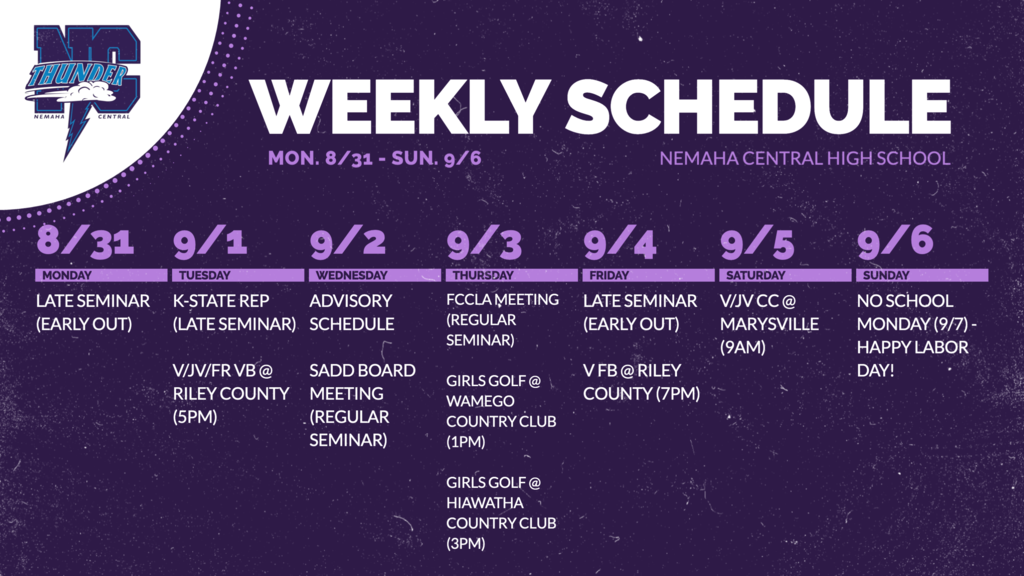 NC
THUNDER
NEMAHA CENTRAL

WEEKLY SCHEDULE

MON. 8/31 - SUN. 9/6

NEMAHA CENTRAL HIGH SCHOOL

8/31
MONDAY
LATE SEMINAR (EARLY OUT)

9/1
TUESDAY
K-STATE REP (LATE SEMINAR)

V/JV/FR VB @ RILEY COUNTY (5PM)

9/2
WEDNESDAY
ADVISORY SCHEDULE

SADD BOARD MEETING (REGULAR SEMINAR)

9/3
THURSDAY
FCCLA MEETING (REGULAR SEMINAR)

GIRLS GOLF @ WAMEGO COUNTRY CLUB (1PM)

GIRLS GOLF @ HIAWATHA COUNTRY CLUB (3PM)

9/4
FRIDAY
LATE SEMINAR (EARLY OUT)

V FB @ RILEY COUNTY (7PM)

9/5
SATURDAY
V/JV CC @ MARYSVILLE (9AM)

9/6
SUNDAY
NO SCHOOL MONDAY (9/7) - HAPPY LABOR DAY!